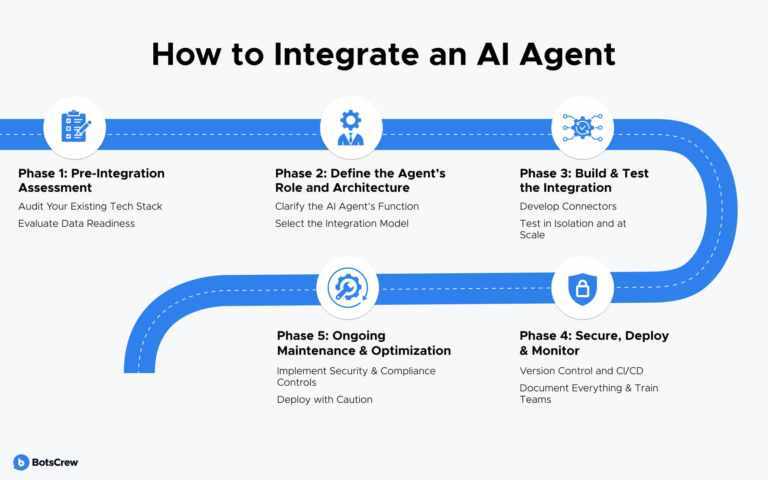 How to Integrate an AI Agent

Phase 1: Pre-Integration Assessment

Audit Your Existing Tech Stack

Evaluate Data Readiness

Phase 2: Define the Agent's Role and Architecture

Clarify the AI Agent's Function

Select the Integration Model

Phase 3: Build & Test the Integration

Develop Connectors

Test in Isolation and at Scale

Phase 4: Secure, Deploy & Monitor

Version Control and CI/CD

Document Everything & Train Teams

Phase 5: Ongoing Maintenance & Optimization

Implement Security & Compliance Controls

Deploy with Caution

BotsCrew